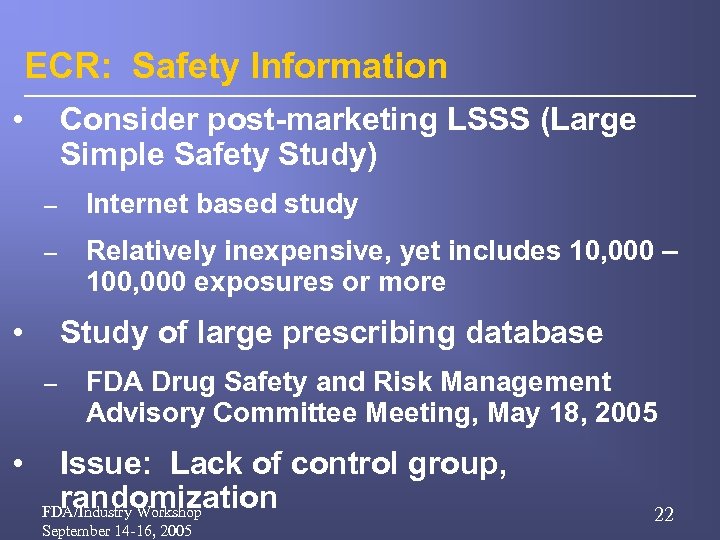 ECR: Safety Information

• Consider post-marketing LSSS (Large Simple Safety Study)

– Internet based study

– Relatively inexpensive, yet includes 10,000 – 100,000 exposures or more

• Study of large prescribing database

– FDA Drug Safety and Risk Management Advisory Committee Meeting, May 18, 2005

• Issue: Lack of control group, randomization

FDA/Industry Workshop
September 14-16, 2005

22